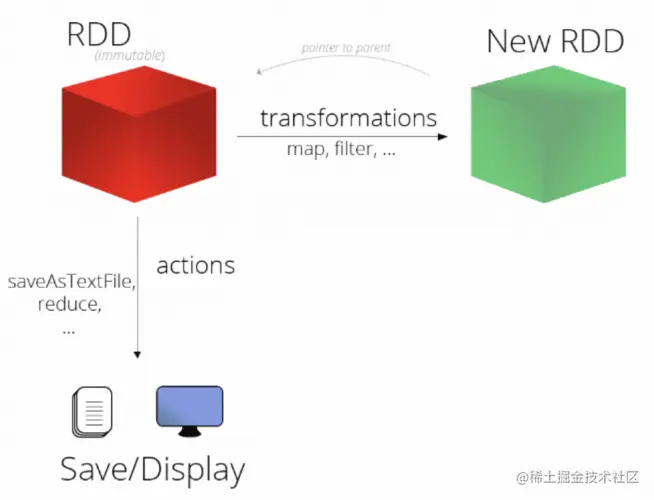 RDD
(immutable)

pointer to parent

New RDD

transformations
map, filter, ...

actions

saveAsTextFile,
reduce,
...

Save/Display

@稀土掘金技术社区